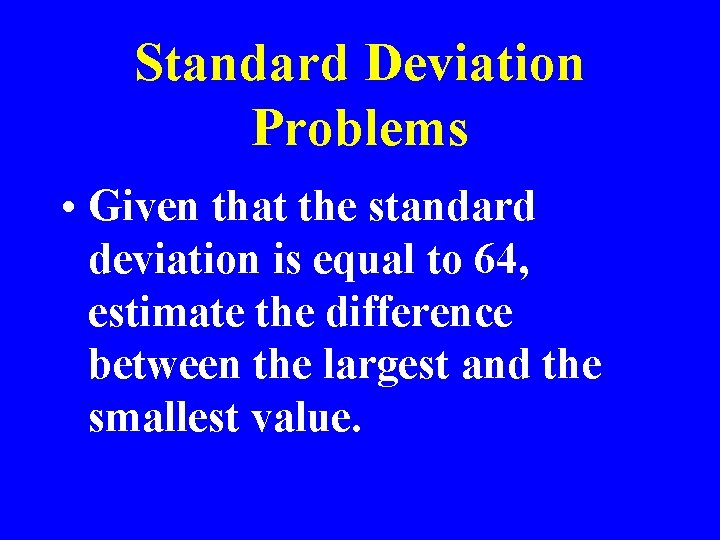 Standard Deviation Problems

• Given that the standard deviation is equal to 64, estimate the difference between the largest and the smallest value.